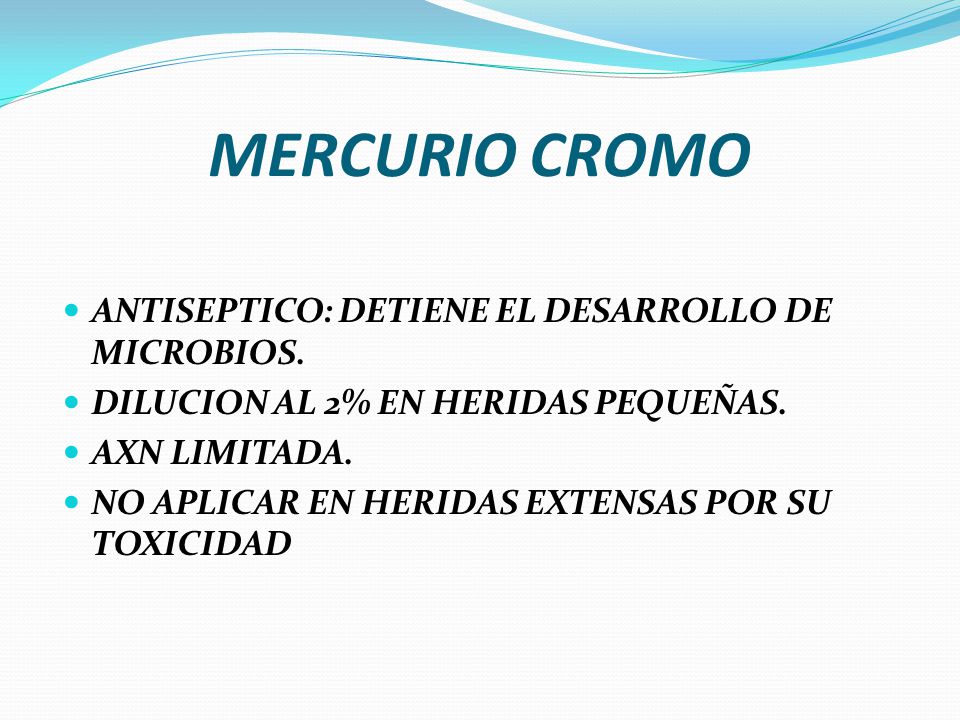 MERCURIO CROMO

- ANTISEPTICO: DETIENE EL DESARROLLO DE MICROBIOS.
- DILUCION AL 2% EN HERIDAS PEQUEÑAS.
- AXN LIMITADA.
- NO APLICAR EN HERIDAS EXTENSAS POR SU TOXICIDAD